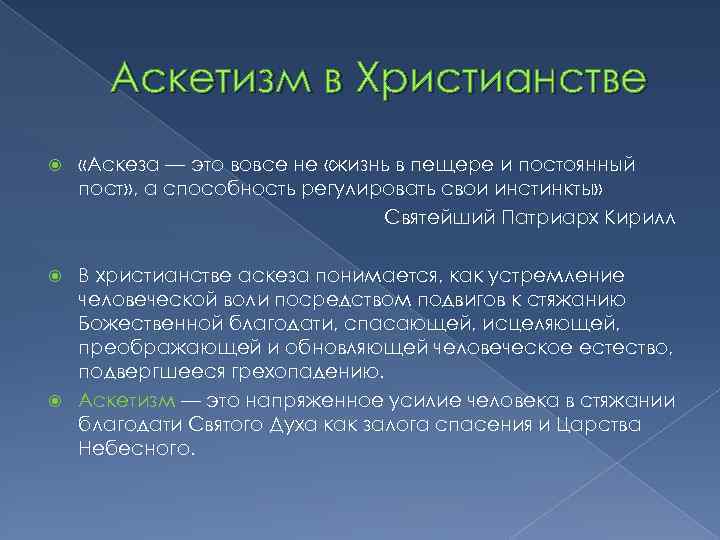 Аскетизм в Христианстве

«Аскеза — это вовсе не «жизнь в пещере и постоянный пост», а способность регулировать свои инстинкты»

Святейший Патриарх Кирилл

В христианстве аскеза понимается, как устремление человеческой воли посредством подвигов к стяжанию Божественной благодати, спасающей, исцеляющей, преображающей и обновляющей человеческое естество, подвергшееся грехопадению.

Аскетизм — это напряженное усилие человека в стяжании благодати Святого Духа как залога спасения и Царства Небесного.